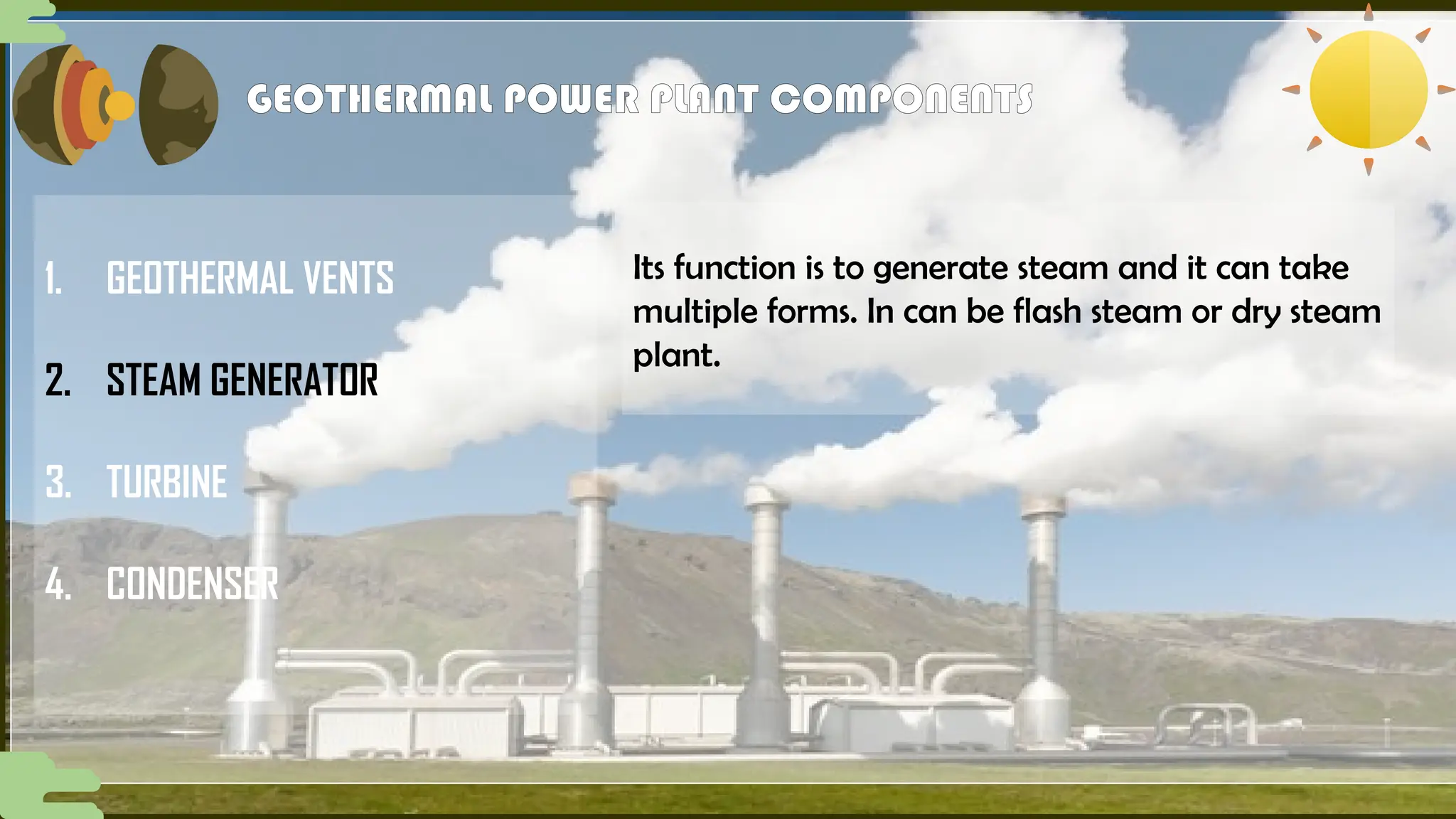 GEOTHERMAL POWER PLANT COMPONENTS

1. GEOTHERMAL VENTS

2. STEAM GENERATOR

3. TURBINE

4. CONDENSER

Its function is to generate steam and it can take multiple forms. In can be flash steam or dry steam plant.